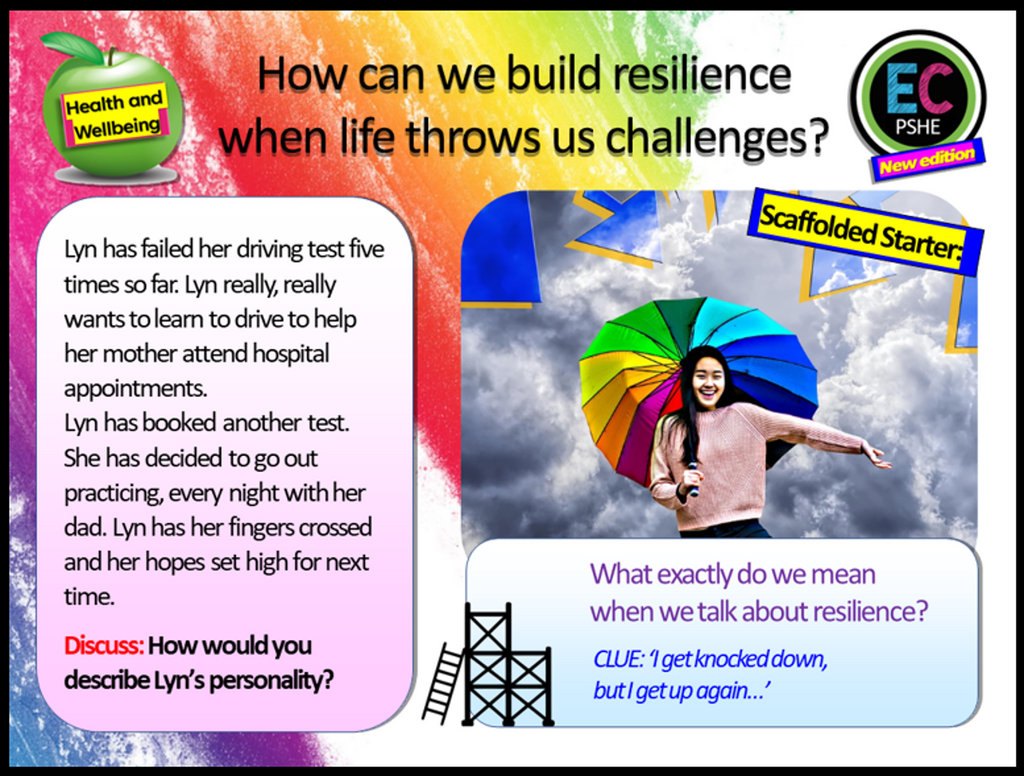 Health and Wellbeing

How can we build resilience when life throws us challenges?

EC PSHE New edition

Lyn has failed her driving test five times so far. Lyn really, really wants to learn to drive to help her mother attend hospital appointments.
Lyn has booked another test. She has decided to go out practicing, every night with her dad. Lyn has her fingers crossed and her hopes set high for next time.

Discuss: How would you describe Lyn's personality?

Scaffolded Starter:

What exactly do we mean when we talk about resilience?

CLUE: 'I get knocked down, but I get up again…'